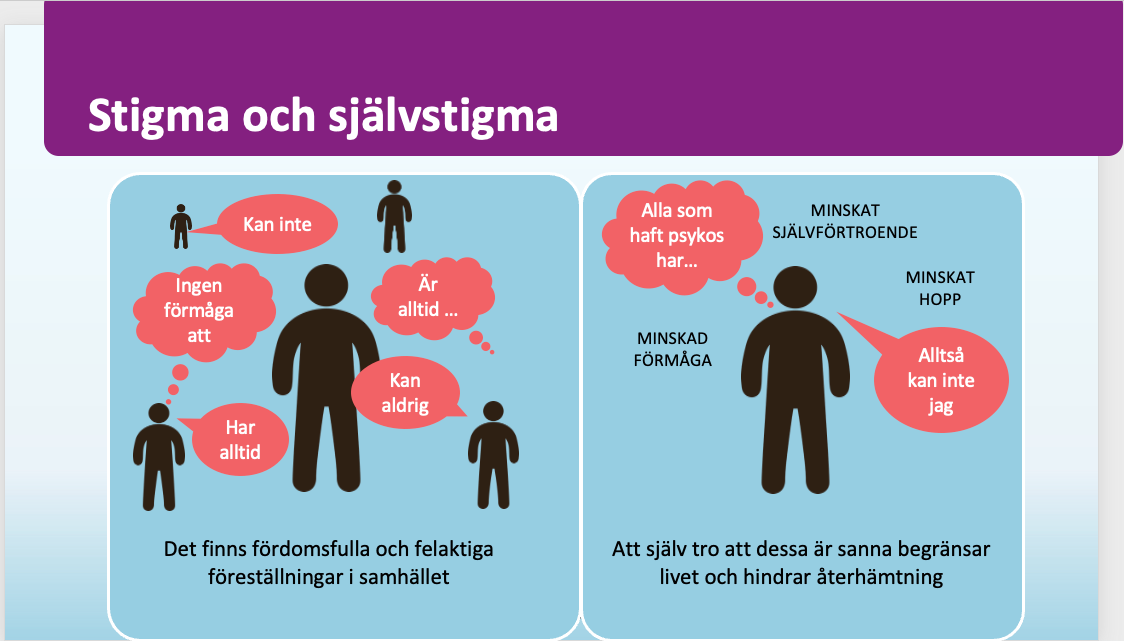 Stigma och självstigma

Kan inte

Ingen förmåga att

Är alltid ...

Kan aldrig

Har alltid

Det finns fördomsfulla och felaktiga föreställningar i samhället

Alla som haft psykos har...

MINSKAT SJÄLVFÖRTROENDE

MINSKAT HOPP

MINSKAD FÖRMÅGA

Alltså kan inte jag

Att själv tro att dessa är sanna begränsar livet och hindrar återhämtning